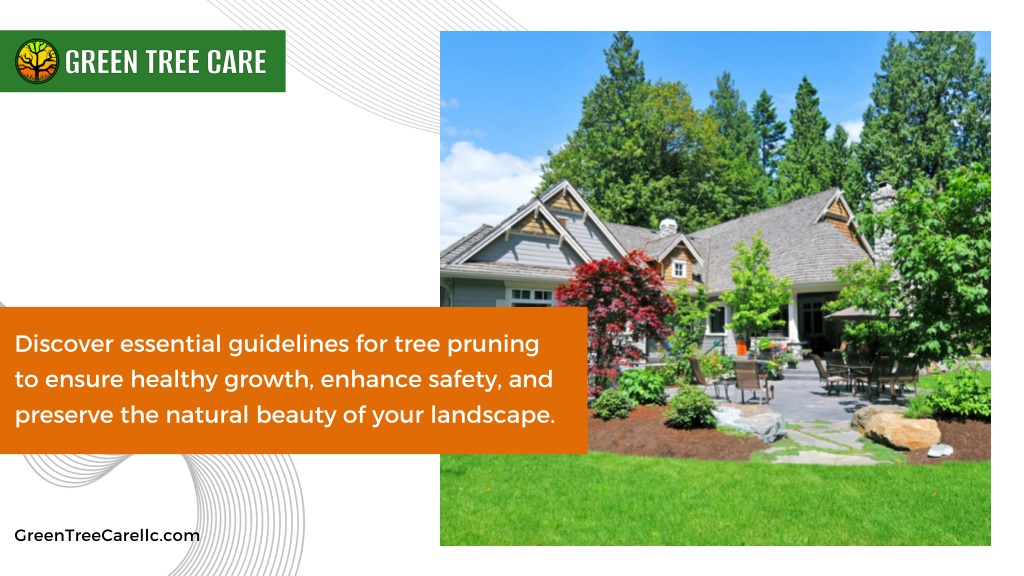 GREEN TREE CARE

Discover essential guidelines for tree pruning to ensure healthy growth, enhance safety, and preserve the natural beauty of your landscape.

GreenTreeCarellc.com